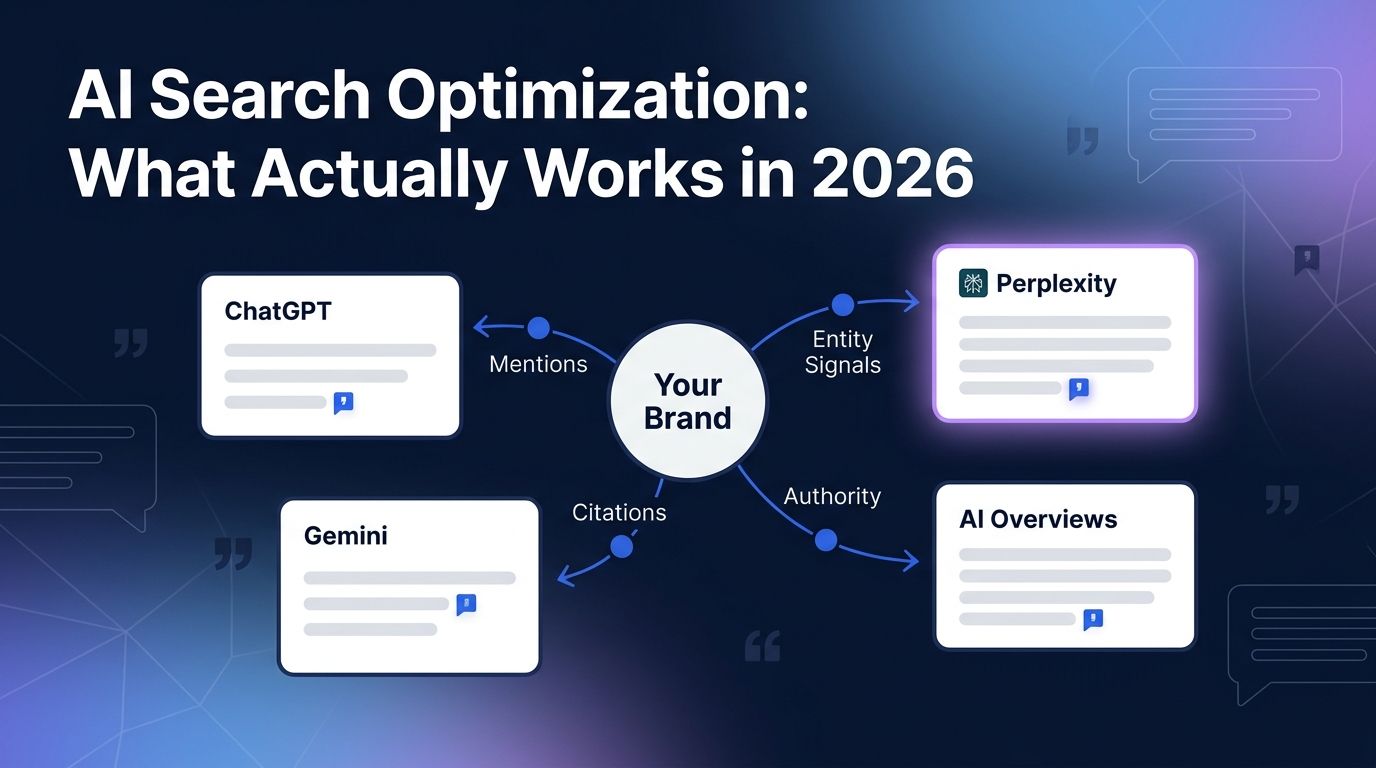 AI Search Optimization: What Actually Works in 2026

ChatGPT

Mentions

Your Brand

Entity Signals

Perplexity

Citations

Authority

Gemini

AI Overviews